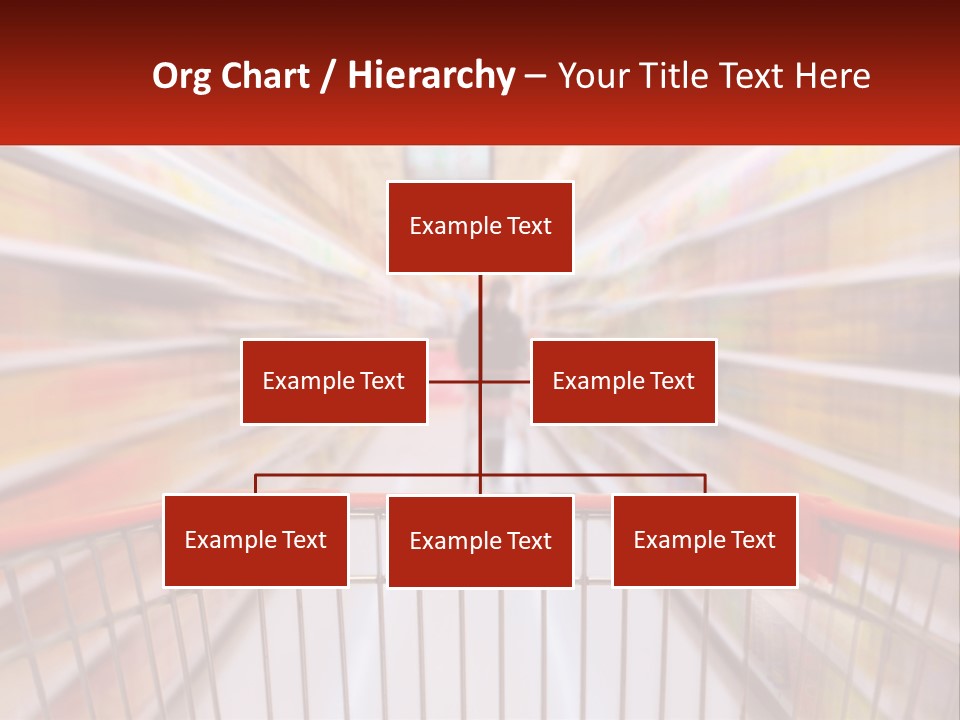 Org Chart / Hierarchy – Your Title Text Here

Example Text

Example Text

Example Text

Example Text

Example Text

Example Text